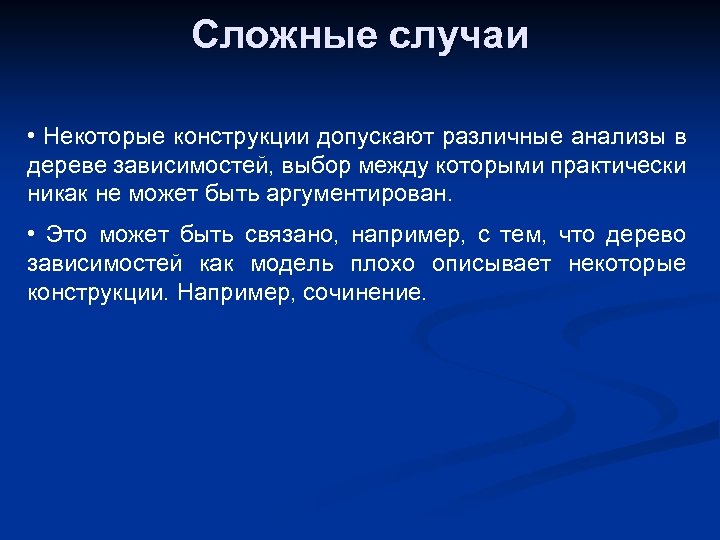 Сложные случаи

• Некоторые конструкции допускают различные анализы в дереве зависимостей, выбор между которыми практически никак не может быть аргументирован.

• Это может быть связано, например, с тем, что дерево зависимостей как модель плохо описывает некоторые конструкции. Например, сочинение.